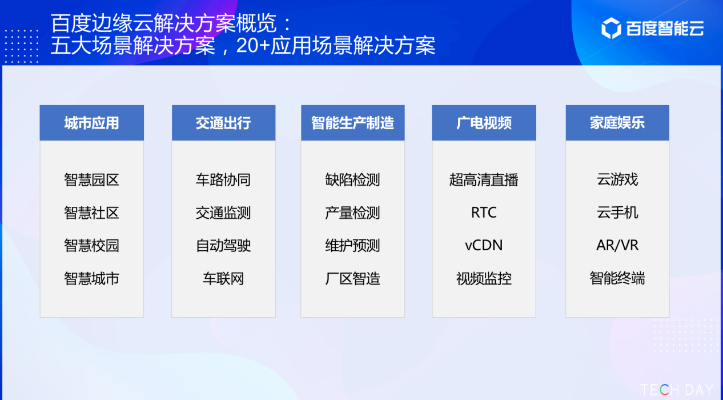 百度边缘云解决方案概览：
五大场景解决方案，20+应用场景解决方案

百度智能云

城市应用
智慧园区
智慧社区
智慧校园
智慧城市

交通出行
车路协同
交通监测
自动驾驶
车联网

智能生产制造
缺陷检测
产量检测
维护预测
厂区智造

广电视频
超高清直播
RTC
vCDN
视频监控

家庭娱乐
云游戏
云手机
AR/VR
智能终端

TECH DAY